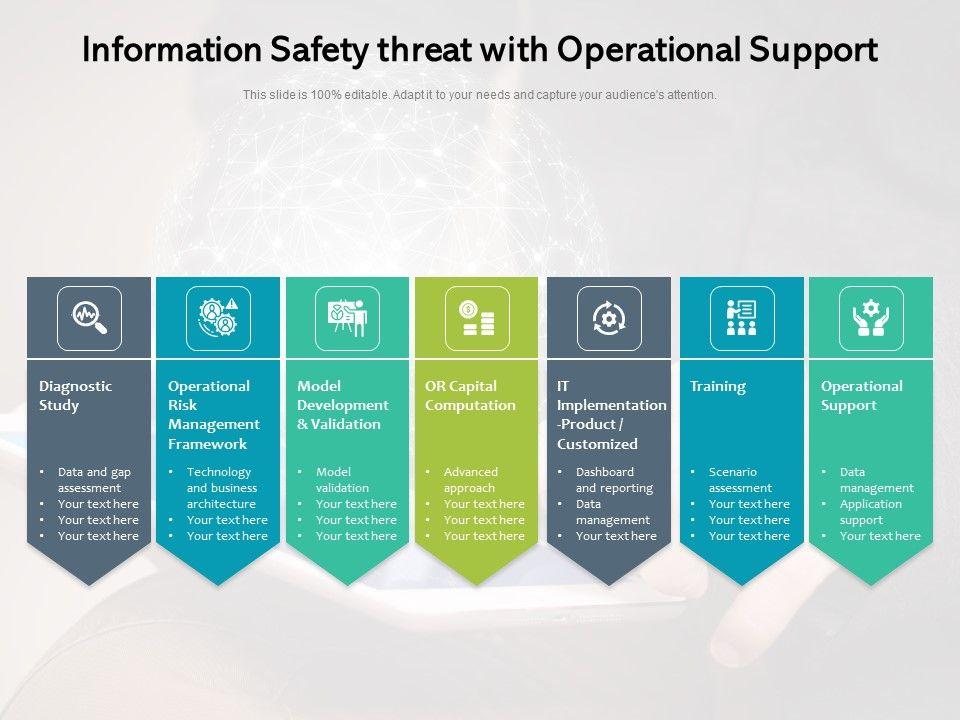 Information Safety threat with Operational Support

This slide is 100% editable. Adapt it to your needs and capture your audience's attention.

Diagnostic Study

- Data and gap assessment
- Your text here
- Your text here
- Your text here

Operational Risk Management Framework

- Technology and business architecture
- Your text here
- Your text here

Model Development & Validation

- Model validation
- Your text here
- Your text here
- Your text here

OR Capital Computation

- Advanced approach
- Your text here
- Your text here
- Your text here

IT Implementation -Product / Customized

- Dashboard and reporting
- Data management
- Your text here

Training

- Scenario assessment
- Your text here
- Your text here
- Your text here

Operational Support

- Data management
- Application support
- Your text here